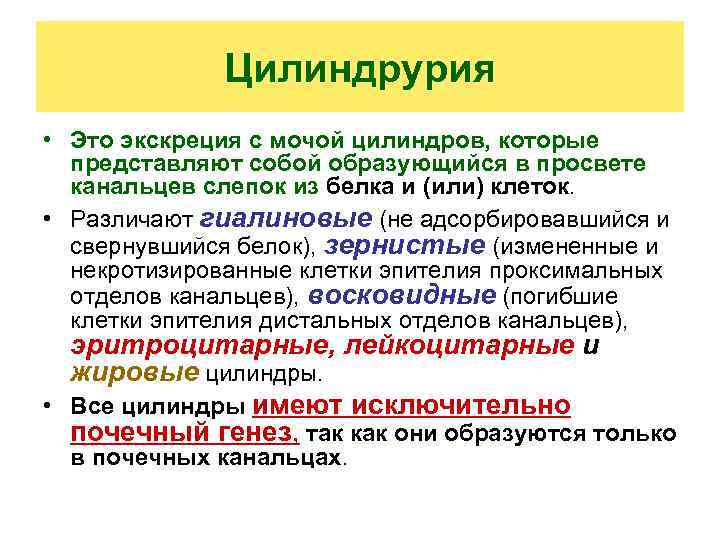 Цилиндрурия

• Это экскреция с мочой цилиндров, которые представляют собой образующийся в просвете канальцев слепок из белка и (или) клеток.

• Различают гиалиновые (не адсорбировавшийся и свернувшийся белок), зернистые (измененные и некротизированные клетки эпителия проксимальных отделов канальцев), восковидные (погибшие клетки эпителия дистальных отделов канальцев), эритроцитарные, лейкоцитарные и жировые цилиндры.

• Все цилиндры имеют исключительно почечный генез, так как они образуются только в почечных канальцах.